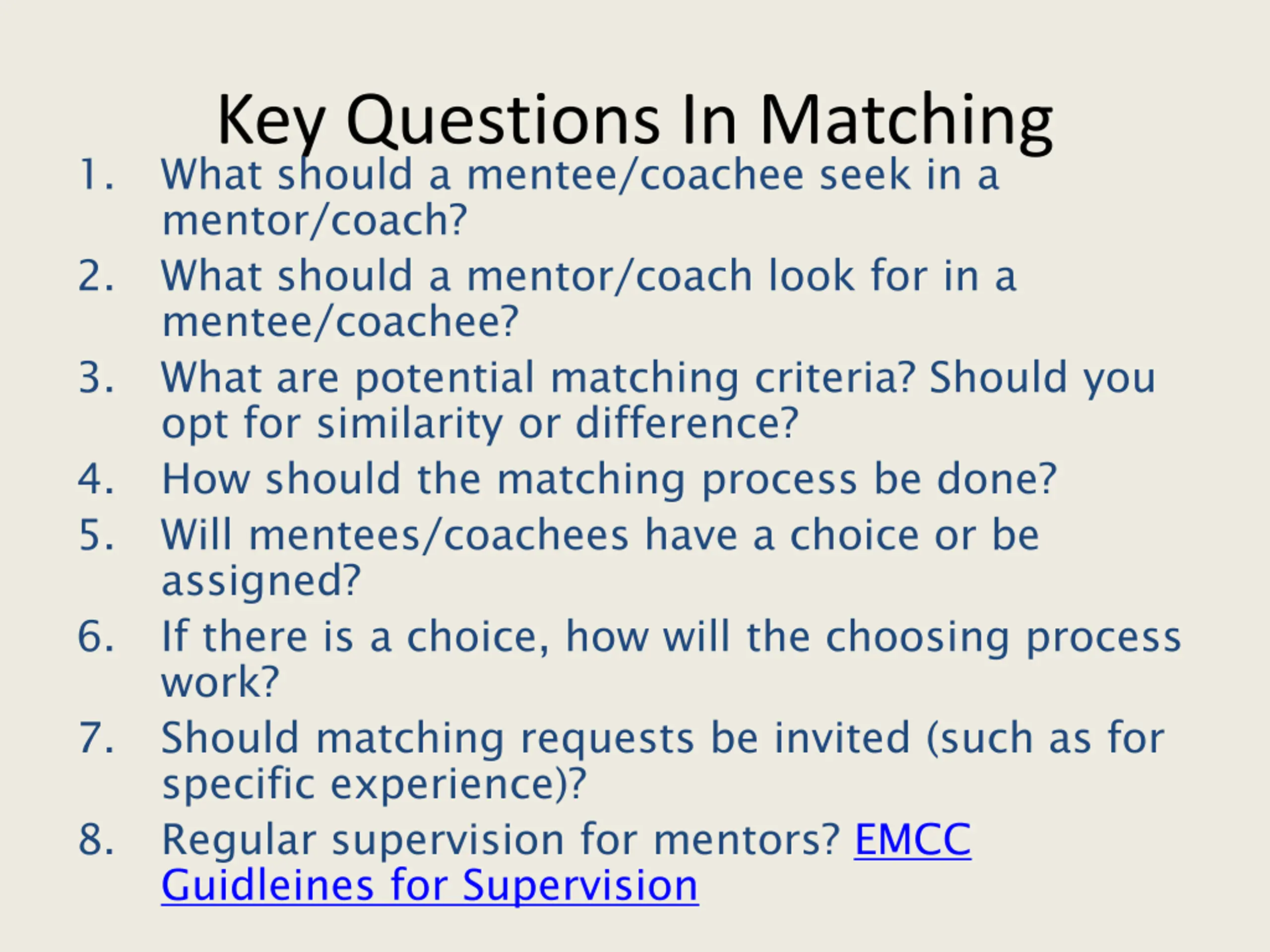 Key Questions In Matching

1. What should a mentee/coachee seek in a mentor/coach?
2. What should a mentor/coach look for in a mentee/coachee?
3. What are potential matching criteria? Should you opt for similarity or difference?
4. How should the matching process be done?
5. Will mentees/coachees have a choice or be assigned?
6. If there is a choice, how will the choosing process work?
7. Should matching requests be invited (such as for specific experience)?
8. Regular supervision for mentors? EMCC Guidleines for Supervision